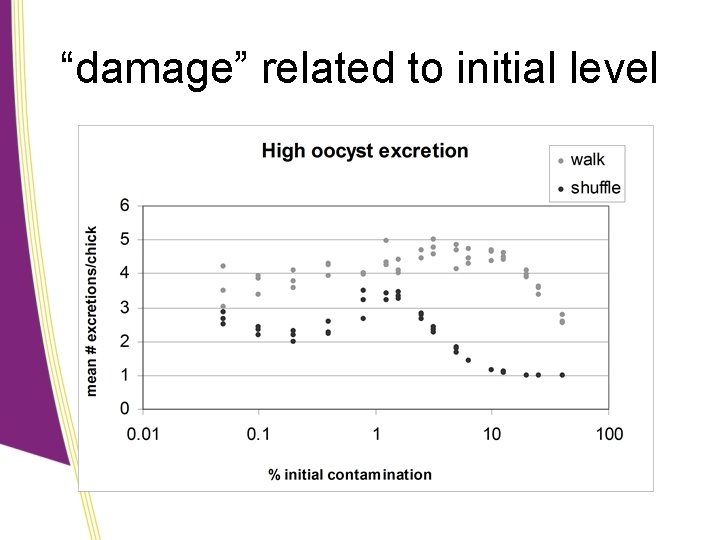 “damage” related to initial level

High oocyst excretion

walk
shuffle

mean # excretions/chick

6
5
4
3
2
1
0

0.01
0.1
1
10
100

% initial contamination